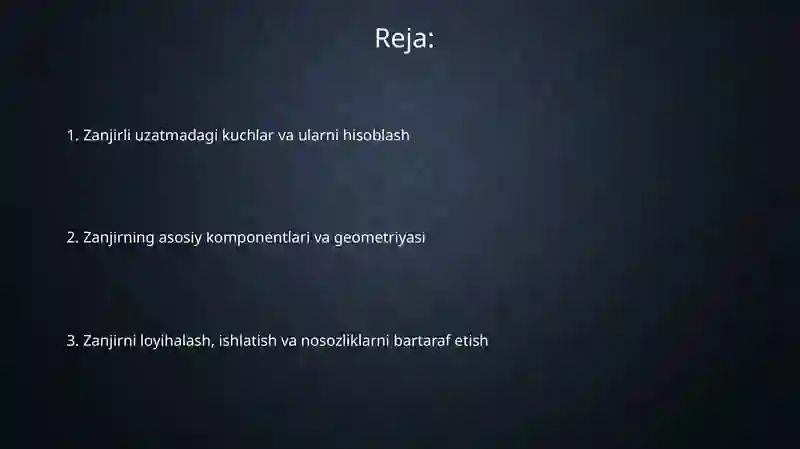 Reja:

1. Zanjirli uzatmadagi kuchlar va ularni hisoblash

2. Zanjirning asosiy komponentlari va geometriyasi

3. Zanjirni loyihalash, ishlatish va nosozliklarni bartaraf etish